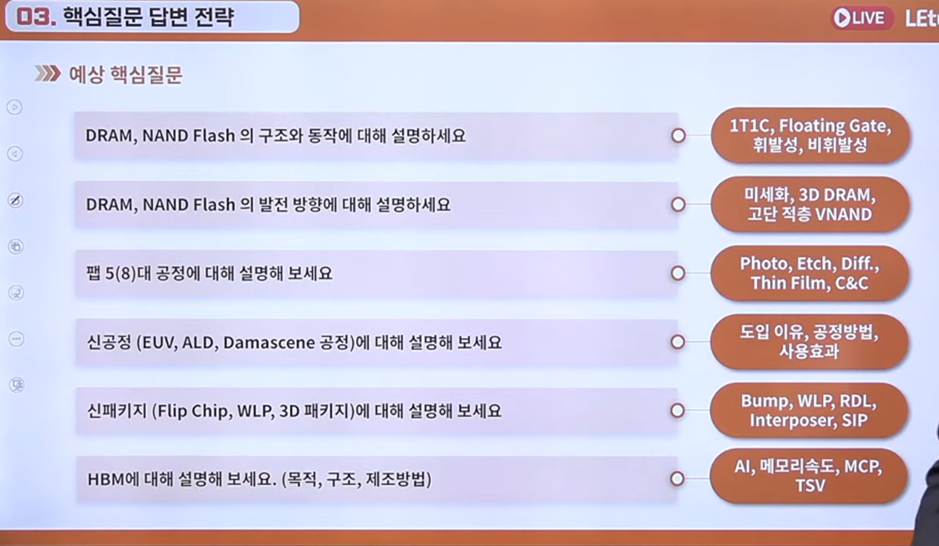 03. 핵심질문 답변 전략

LIVE LEt

예상 핵심질문

DRAM, NAND Flash 의 구조와 동작에 대해 설명하세요

1T1C, Floating Gate, 휘발성, 비휘발성

DRAM, NAND Flash 의 발전 방향에 대해 설명하세요

미세화, 3D DRAM, 고단 적층 VNAND

팹 5(8)대 공정에 대해 설명해 보세요

Photo, Etch, Diff., Thin Film, C&C

신공정 (EUV, ALD, Damascene 공정)에 대해 설명해 보세요

도입 이유, 공정방법, 사용효과

신패키지 (Flip Chip, WLP, 3D 패키지)에 대해 설명해 보세요

Bump, WLP, RDL, Interposer, SIP

HBM에 대해 설명해 보세요. (목적, 구조, 제조방법)

AI, 메모리속도, MCP, TSV